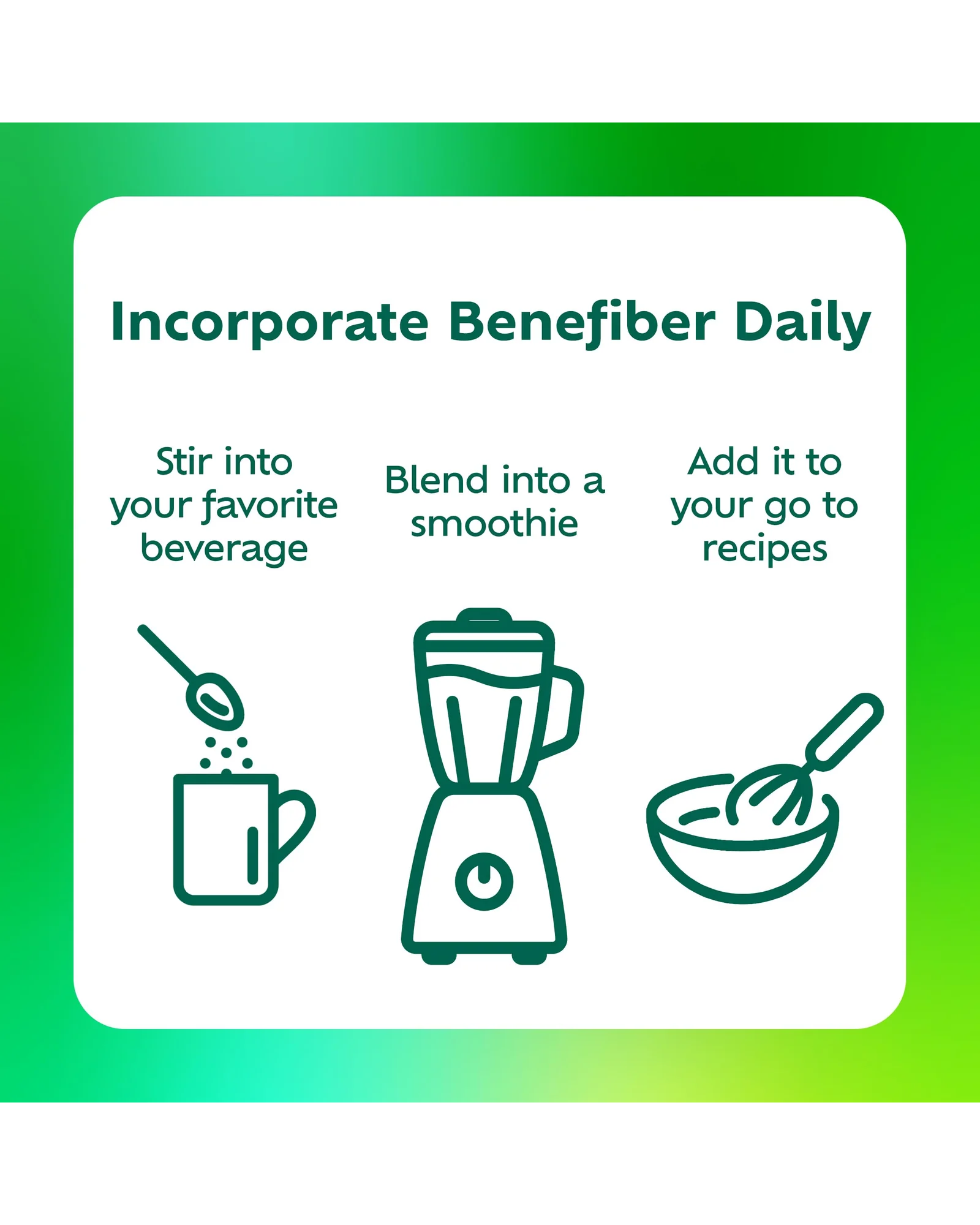 Incorporate Benefiber Daily

Stir into your favorite beverage

Blend into a smoothie

Add it to your go to recipes